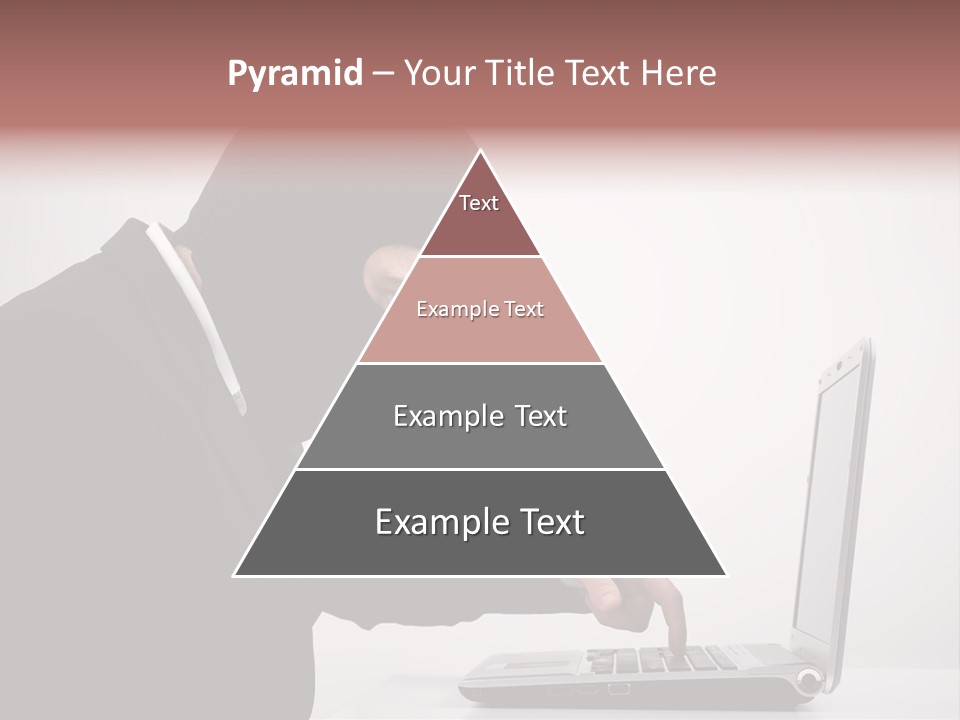 Pyramid – Your Title Text Here

Text

Example Text

Example Text

Example Text